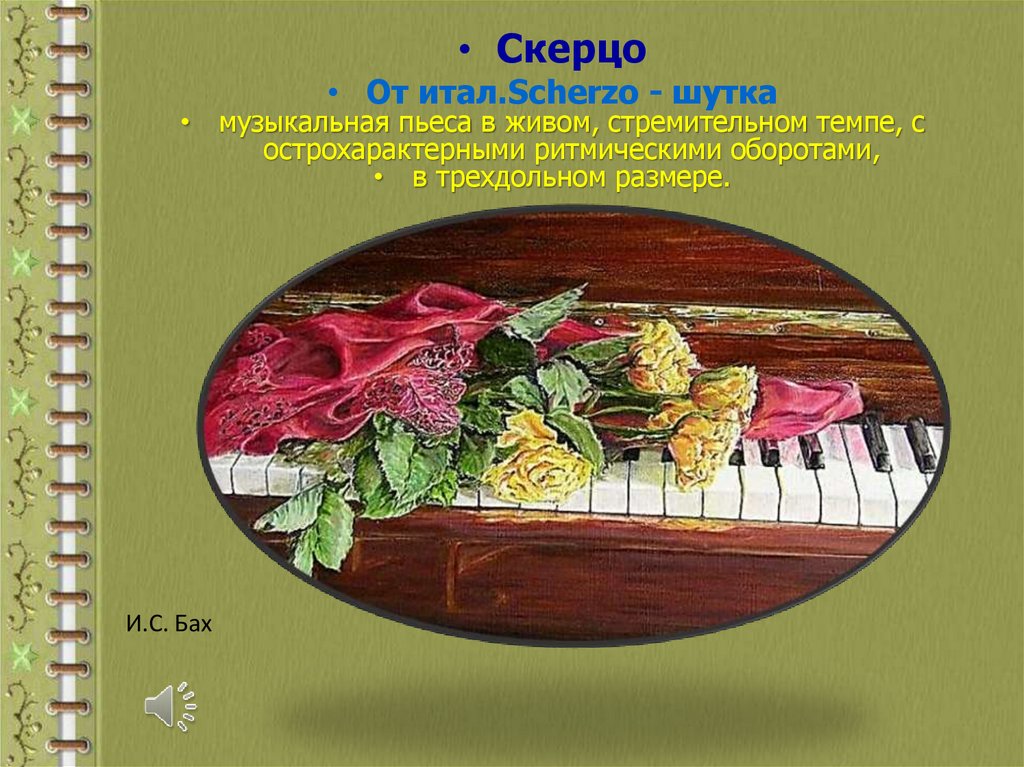 • Скерцо

• От итал.Scherzo - шутка

• музыкальная пьеса в живом, стремительном темпе, с острохарактерными ритмическими оборотами,

• в трехдольном размере.

И.С. Бах